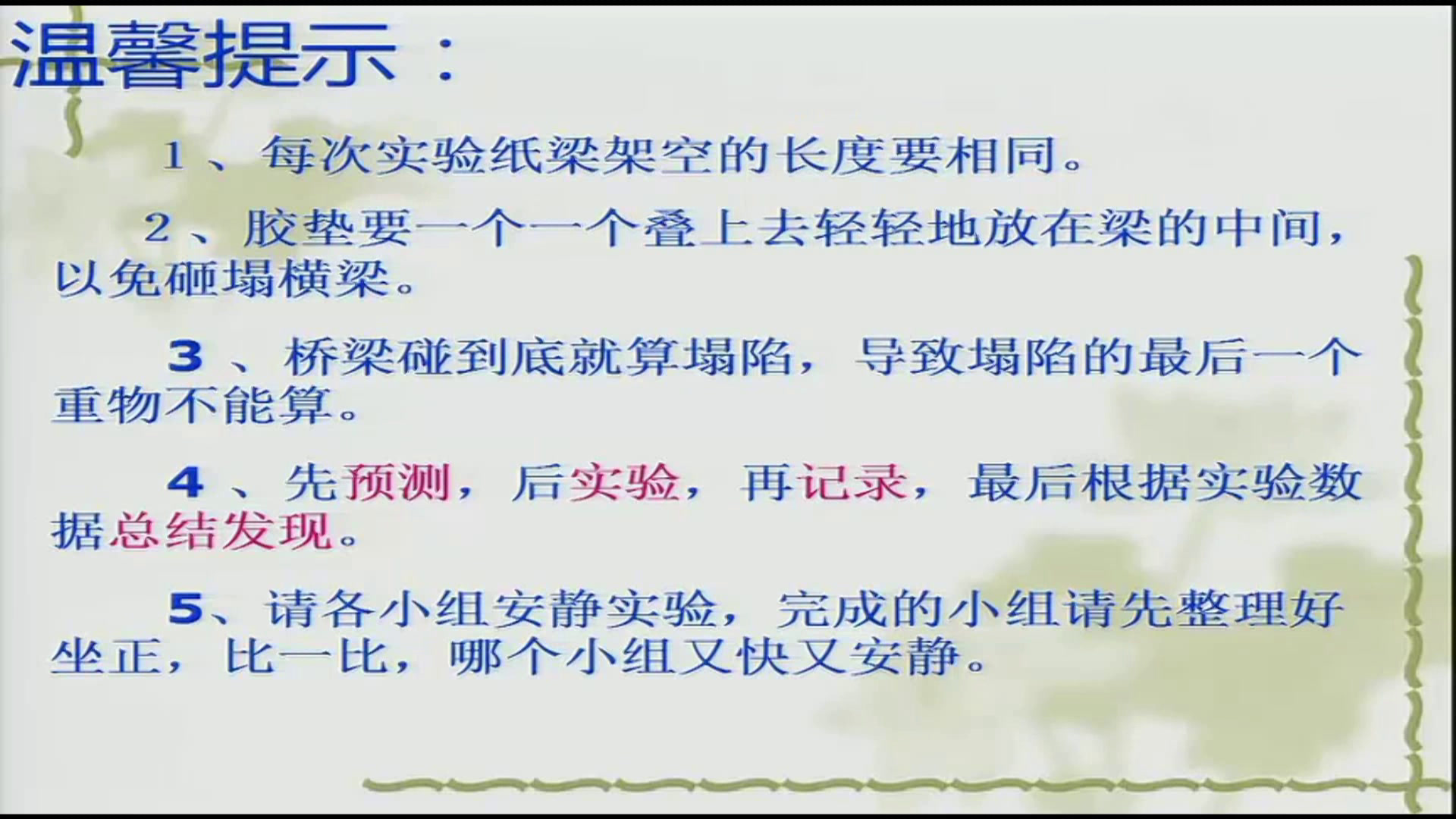 温馨提示：

1、每次实验纸梁架空的长度要相同。

2、胶垫要一个一个叠上去轻轻地放在梁的中间，以免砸塌横梁。

3、桥梁碰到底就算塌陷，导致塌陷的最后一个重物不能算。

4、先预测，后实验，再记录，最后根据实验数据总结发现。

5、请各小组安静实验，完成的小组请先整理好坐正，比一比，哪个小组又快又安静。